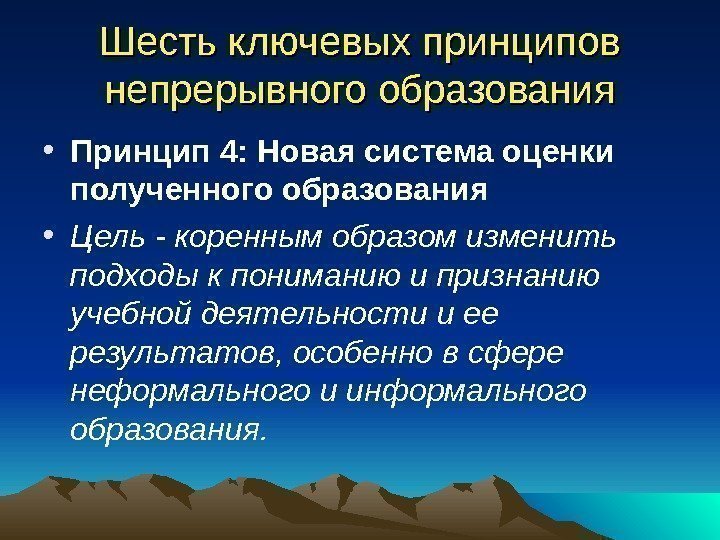 Шесть ключевых принципов непрерывного образования

• Принцип 4: Новая система оценки полученного образования

• Цель - коренным образом изменить подходы к пониманию и признанию учебной деятельности и ее результатов, особенно в сфере неформального и информального образования.